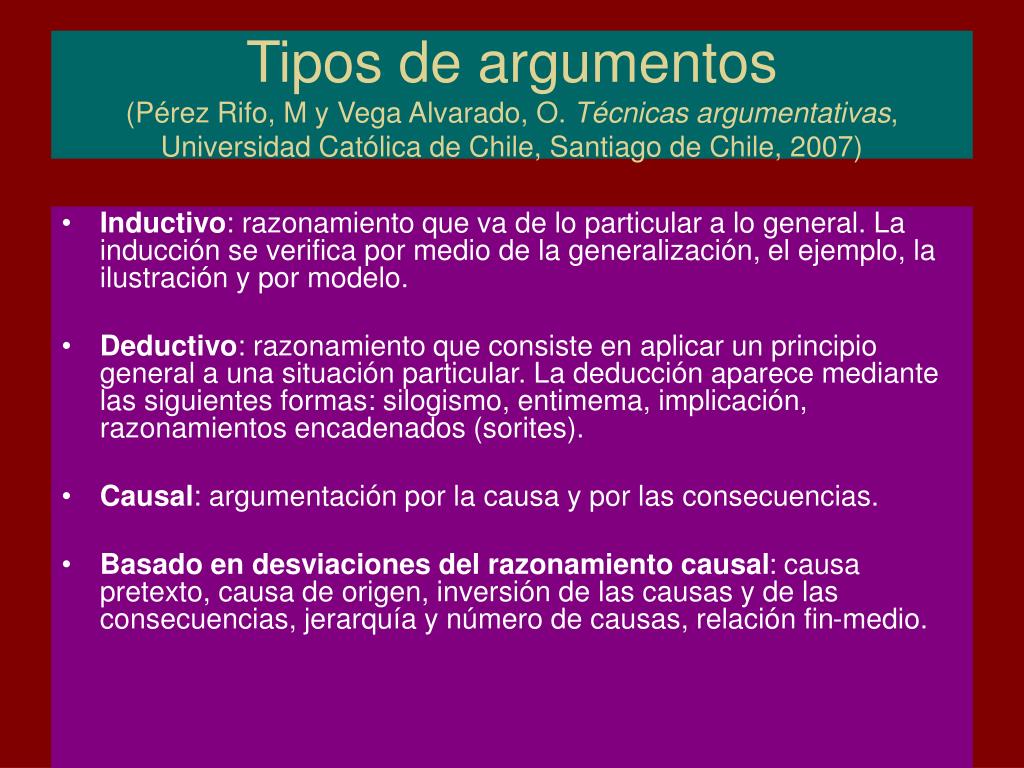 Tipos de argumentos
(Pérez Rifo, M y Vega Alvarado, O. Técnicas argumentativas, Universidad Católica de Chile, Santiago de Chile, 2007)

• Inductivo: razonamiento que va de lo particular a lo general. La inducción se verifica por medio de la generalización, el ejemplo, la ilustración y por modelo.

• Deductivo: razonamiento que consiste en aplicar un principio general a una situación particular. La deducción aparece mediante las siguientes formas: silogismo, entimema, implicación, razonamientos encadenados (sorites).

• Causal: argumentación por la causa y por las consecuencias.

• Basado en desviaciones del razonamiento causal: causa pretexto, causa de origen, inversión de las causas y de las consecuencias, jerarquía y número de causas, relación fin-medio.